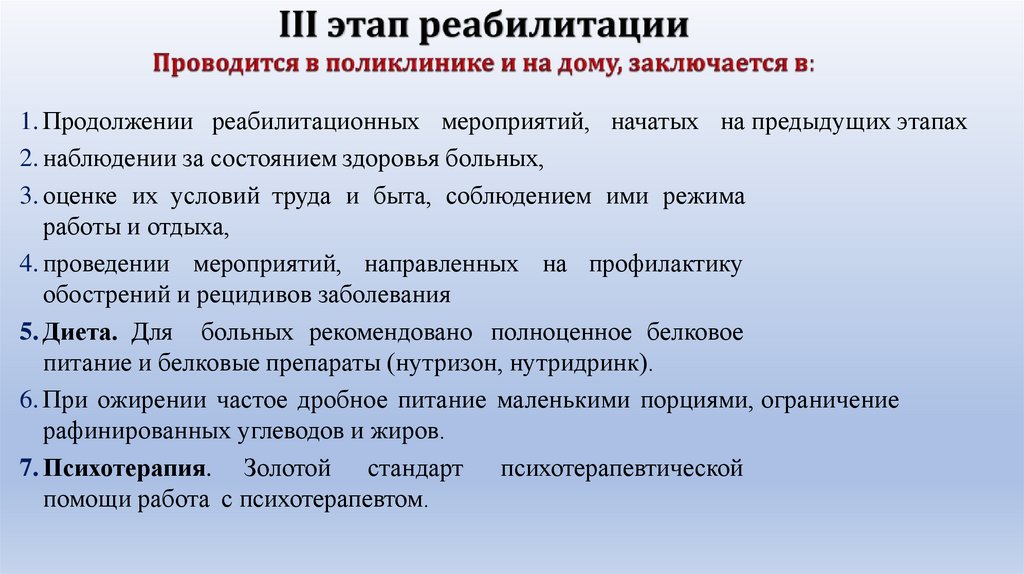 III этап реабилитации
Проводится в поликлинике и на дому, заключается в:

1. Продолжении реабилитационных мероприятий, начатых на предыдущих этапах
2. наблюдении за состоянием здоровья больных,
3. оценке их условий труда и быта, соблюдением ими режима работы и отдыха,
4. проведении мероприятий, направленных на профилактику обострений и рецидивов заболевания
5. Диета. Для больных рекомендовано полноценное белковое питание и белковые препараты (нутризон, нутридринк).
6. При ожирении частое дробное питание маленькими порциями, ограничение рафинированных углеводов и жиров.
7. Психотерапия. Золотой стандарт психотерапевтической помощи работа с психотерапевтом.